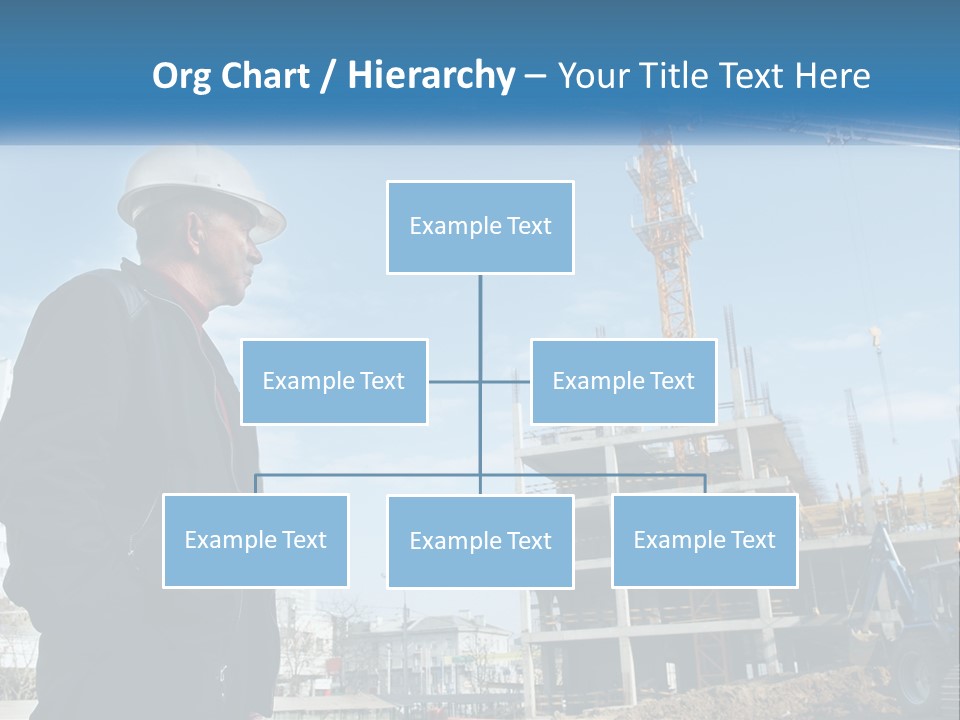 Org Chart / Hierarchy – Your Title Text Here

Example Text

Example Text

Example Text

Example Text

Example Text

Example Text